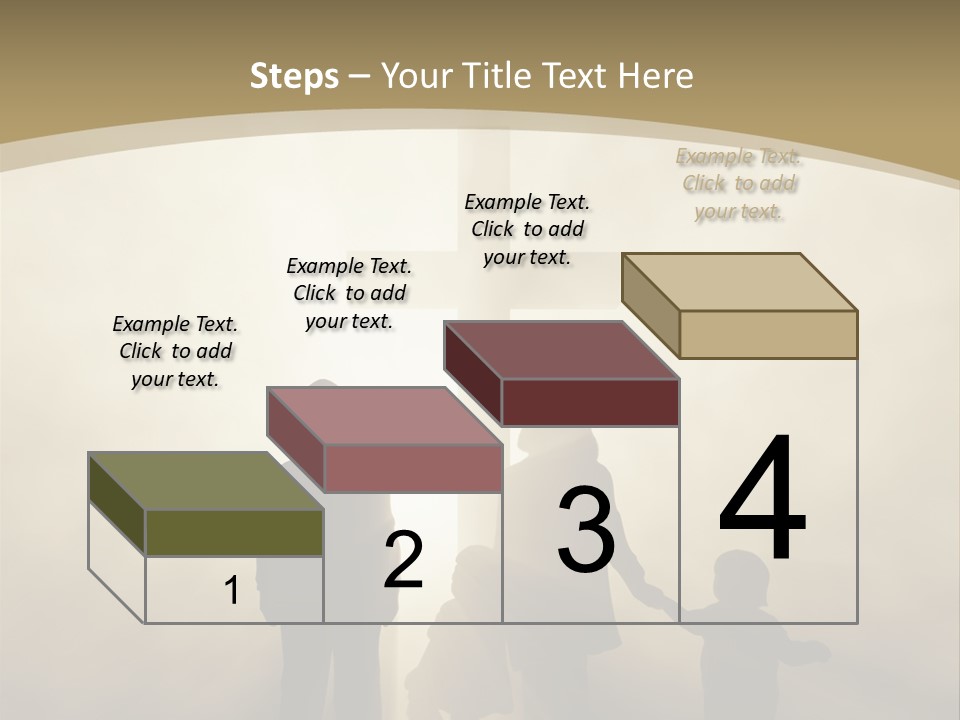 Steps – Your Title Text Here

Example Text. Click to add your text.

Example Text. Click to add your text.

Example Text. Click to add your text.

Example Text. Click to add your text.

1

2

3

4